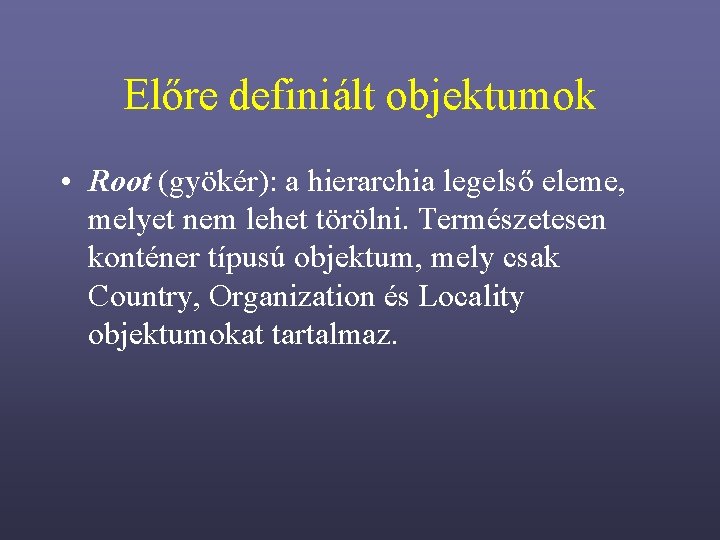 Előre definiált objektumok

• Root (gyökér): a hierarchia legelső eleme, melyet nem lehet törölni. Természetesen konténer típusú objektum, mely csak Country, Organization és Locality objektumokat tartalmaz.